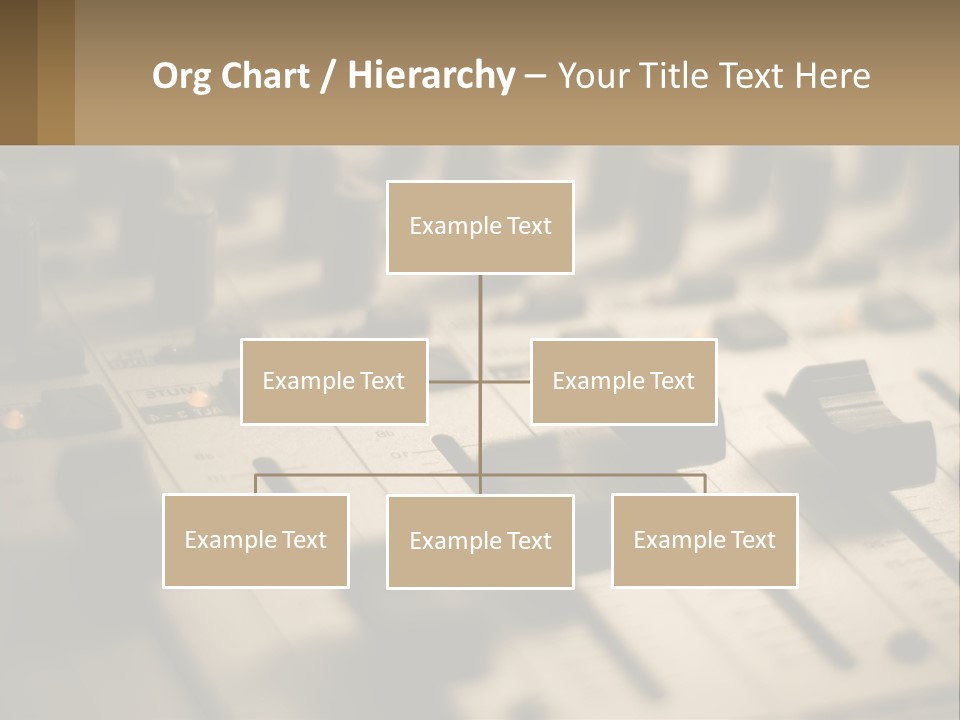 Org Chart / Hierarchy – Your Title Text Here

Example Text

Example Text

Example Text

Example Text

Example Text

Example Text